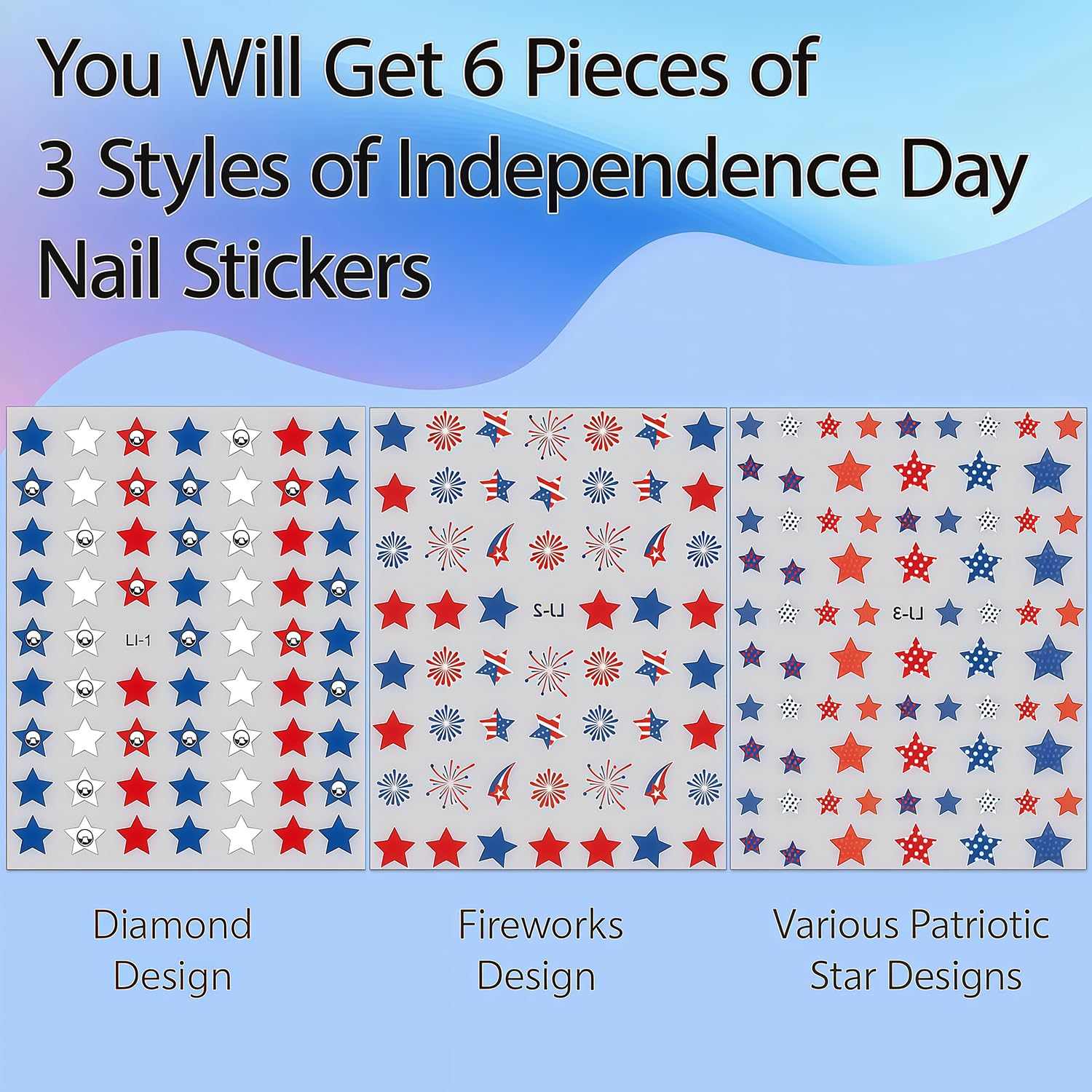 You Will Get 6 Pieces of 3 Styles of Independence Day Nail Stickers

LI-1

LI-2

LI-3

Diamond Design

Fireworks Design

Various Patriotic Star Designs